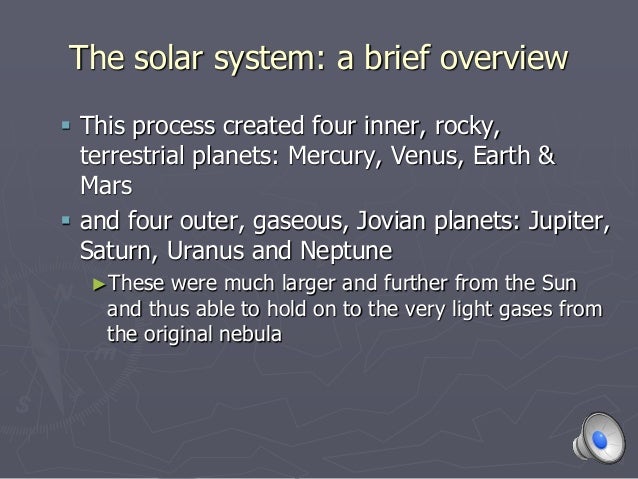 The solar system: a brief overview

▪ This process created four inner, rocky, terrestrial planets: Mercury, Venus, Earth & Mars

▪ and four outer, gaseous, Jovian planets: Jupiter, Saturn, Uranus and Neptune

►These were much larger and further from the Sun and thus able to hold on to the very light gases from the original nebula